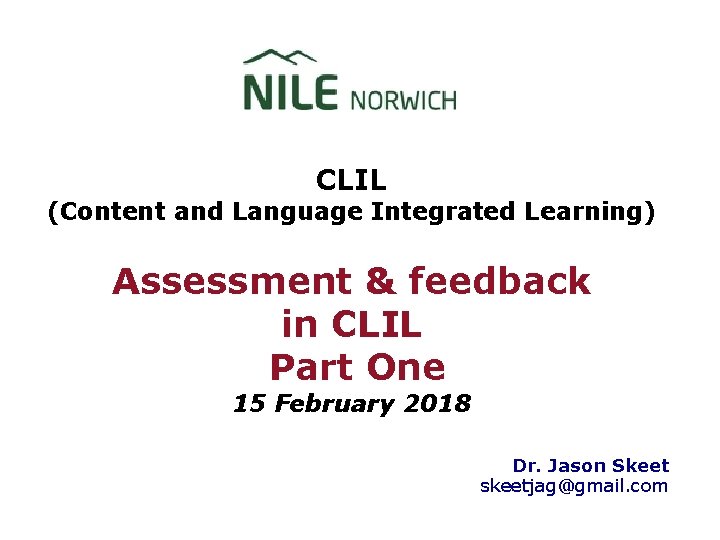 NILE NORWICH

CLIL
(Content and Language Integrated Learning)

Assessment & feedback in CLIL
Part One
15 February 2018

Dr. Jason Skeet
skeetjag@gmail.com